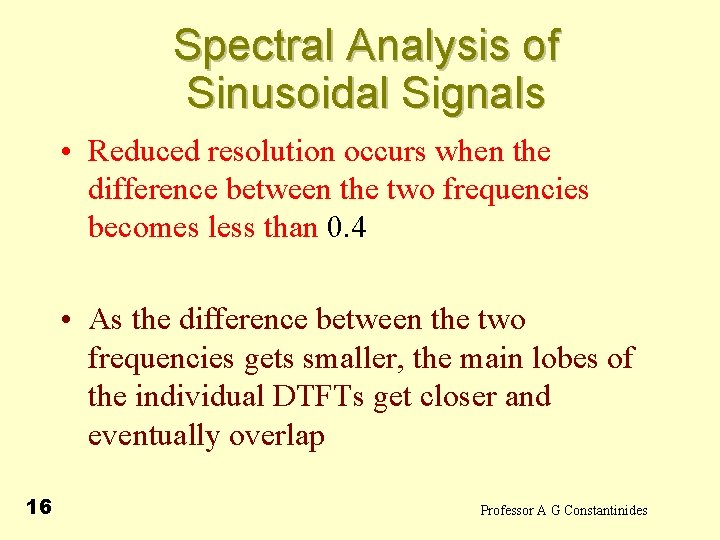 Spectral Analysis of Sinusoidal Signals

• Reduced resolution occurs when the difference between the two frequencies becomes less than 0.4

• As the difference between the two frequencies gets smaller, the main lobes of the individual DTFTs get closer and eventually overlap

16

Professor A G Constantinides